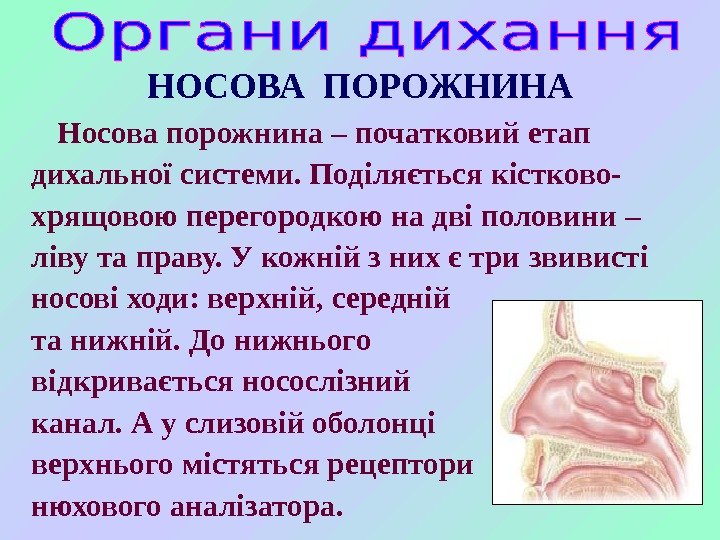 Органи дихання

НОСОВА ПОРОЖНИНА

Носова порожнина – початковий етап дихальної системи. Поділяється кістково-хрящовою перегородкою на дві половини – ліву та праву. У кожній з них є три звивисті носові ходи: верхній, середній та нижній. До нижнього відкривається носослізний канал. А у слизовій оболонці верхнього містяться рецептори нюхового аналізатора.